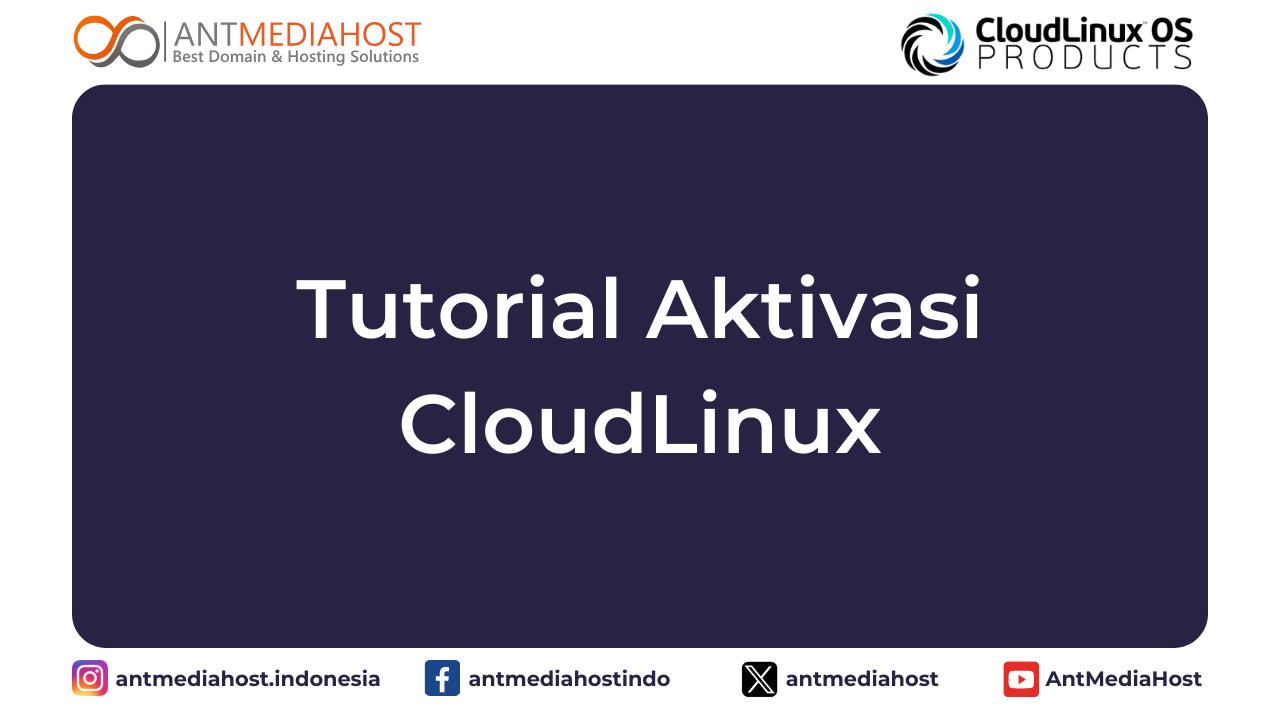 ANTMEDIAHOST
Best Domain & Hosting Solutions

CloudLinux OS
PRODUCTS

Tutorial Aktivasi CloudLinux

antmediahost.indonesia
antmediahostindo
antmediahost
AntMediaHost